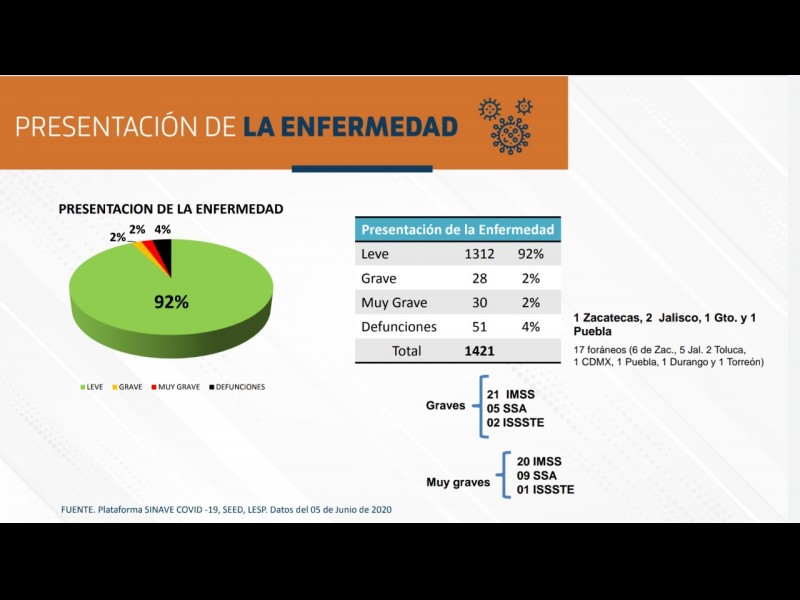 PRESENTACIÓN DE LA ENFERMEDAD

PRESENTACION DE LA ENFERMEDAD

2% 2% 4%

92%

LEVE GRAVE MUY GRAVE DEFUNCIONES

| Presentación de la Enfermedad | | |
|---|---|---|
| Leve | 1312 | 92% |
| Grave | 28 | 2% |
| Muy Grave | 30 | 2% |
| Defunciones | 51 | 4% |
| Total | 1421 | |

1 Zacatecas, 2 Jalisco, 1 Gto. y 1 Puebla

17 foráneos (6 de Zac., 5 Jal. 2 Toluca, 1 CDMX, 1 Puebla, 1 Durango y 1 Torreón)

Graves
21 IMSS
05 SSA
02 ISSSTE

Muy graves
20 IMSS
09 SSA
01 ISSSTE

FUENTE. Plataforma SINAVE COVID -19, SEED, LESP. Datos del 05 de Junio de 2020